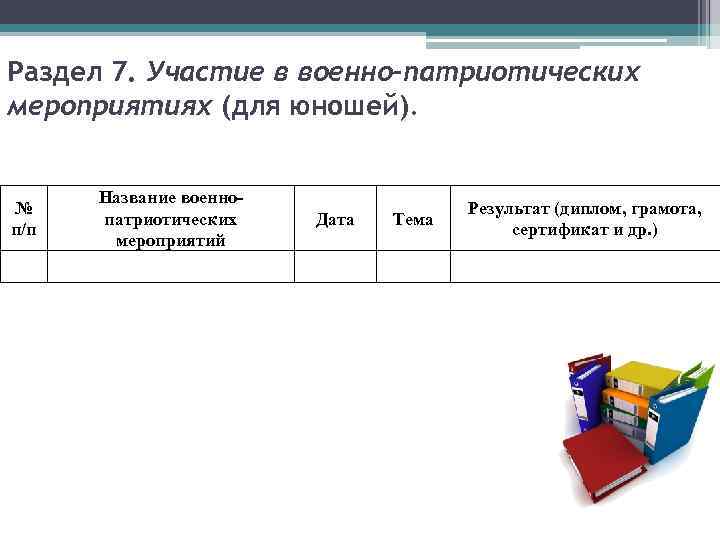 Раздел 7. Участие в военно-патриотических мероприятиях (для юношей).

| № п/п | Название военно-патриотических мероприятий | Дата | Тема | Результат (диплом, грамота, сертификат и др.) |
|---|---|---|---|---|
| | | | | |